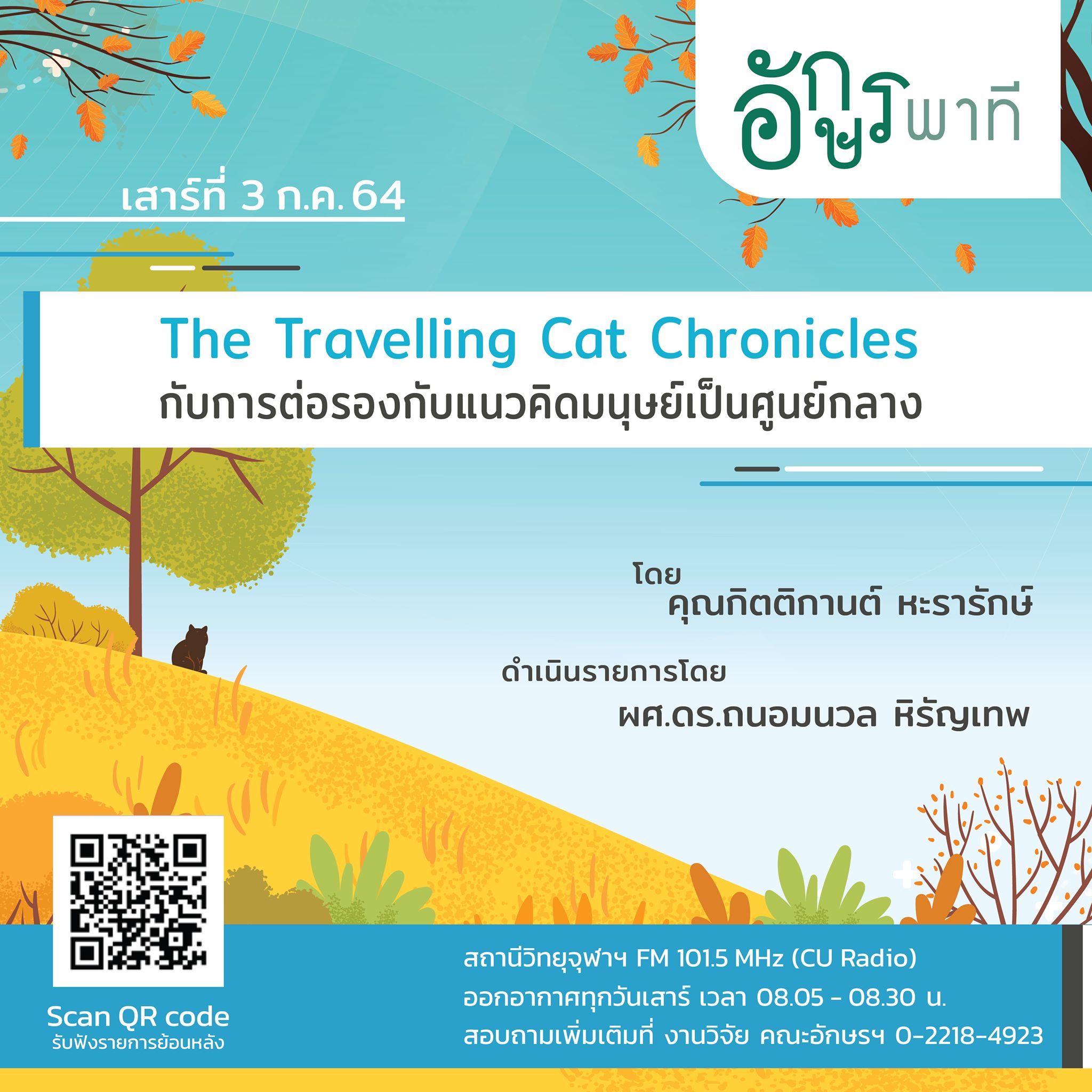 อักษรพาที

เสาร์ที่ 3 ก.ค. 64

The Travelling Cat Chronicles
กับการต่อรองกับแนวคิดมนุษย์เป็นศูนย์กลาง

โดย
คุณกิตติกานต์ หะรารักษ์

ดำเนินรายการโดย
ผศ.ดร.ถนอมนวล หิรัญเทพ

Scan QR code
รับฟังรายการย้อนหลัง

สถานีวิทยุจุฬาฯ FM 101.5 MHz (CU Radio)
ออกอากาศทุกวันเสาร์ เวลา 08.05 - 08.30 น.
สอบถามเพิ่มเติมที่ งานวิจัย คณะอักษรฯ 0-2218-4923